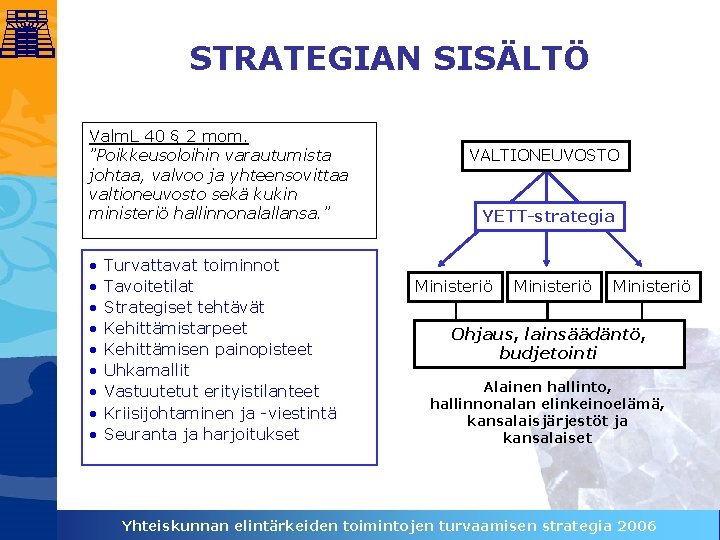 STRATEGIAN SISÄLTÖ

ValmL 40 § 2 mom.
"Poikkeusoloihin varautumista johtaa, valvoo ja yhteensovittaa valtioneuvosto sekä kukin ministeriö hallinnonalallansa."

• Turvattavat toiminnot
• Tavoitetilat
• Strategiset tehtävät
• Kehittämistarpeet
• Kehittämisen painopisteet
• Uhkamallit
• Vastuutetut erityistilanteet
• Kriisijohtaminen ja -viestintä
• Seuranta ja harjoitukset

VALTIONEUVOSTO

YETT-strategia

Ministeriö

Ministeriö

Ministeriö

Ohjaus, lainsäädäntö, budjetointi

Alainen hallinto, hallinnonalan elinkeinoelämä, kansalaisjärjestöt ja kansalaiset

Yhteiskunnan elintärkeiden toimintojen turvaamisen strategia 2006